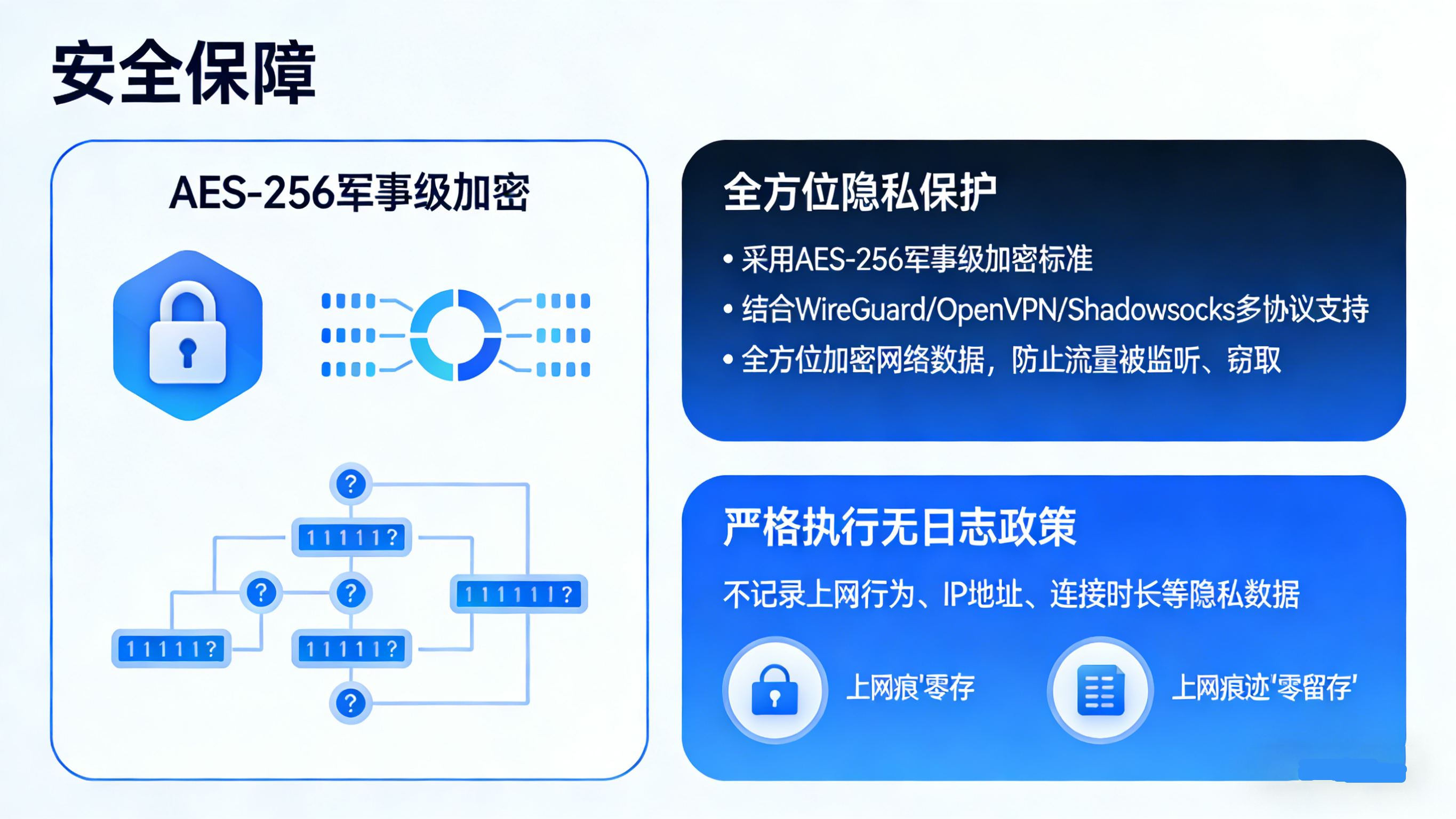 安全保障

AES-256军事级加密

?

11111?

?

?

111111?

11111?

11111?

?

全方位隐私保护

• 采用AES-256军事级加密标准
• 结合WireGuard/OpenVPN/Shadowsocks多协议支持
• 全方位加密网络数据，防止流量被监听、窃取

严格执行无日志政策

不记录上网行为、IP地址、连接时长等隐私数据

上网痕'零存

上网痕迹'零留存'